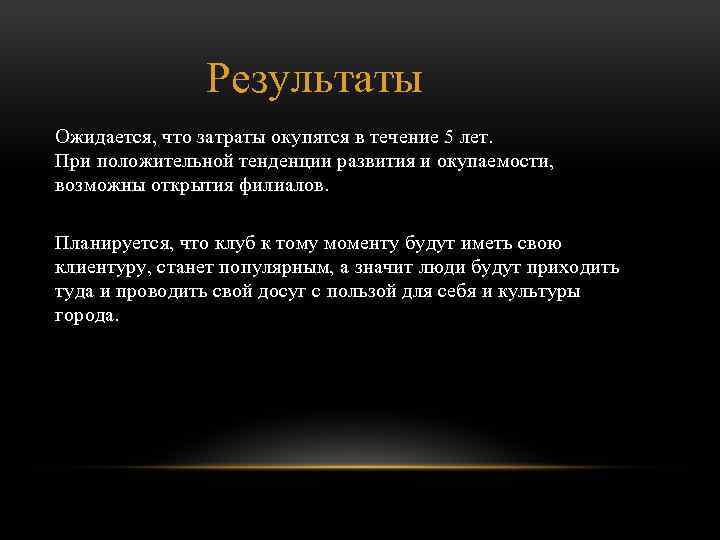 Результаты

Ожидается, что затраты окупятся в течение 5 лет.
При положительной тенденции развития и окупаемости, возможны открытия филиалов.

Планируется, что клуб к тому моменту будут иметь свою клиентуру, станет популярным, а значит люди будут приходить туда и проводить свой досуг с пользой для себя и культуры города.